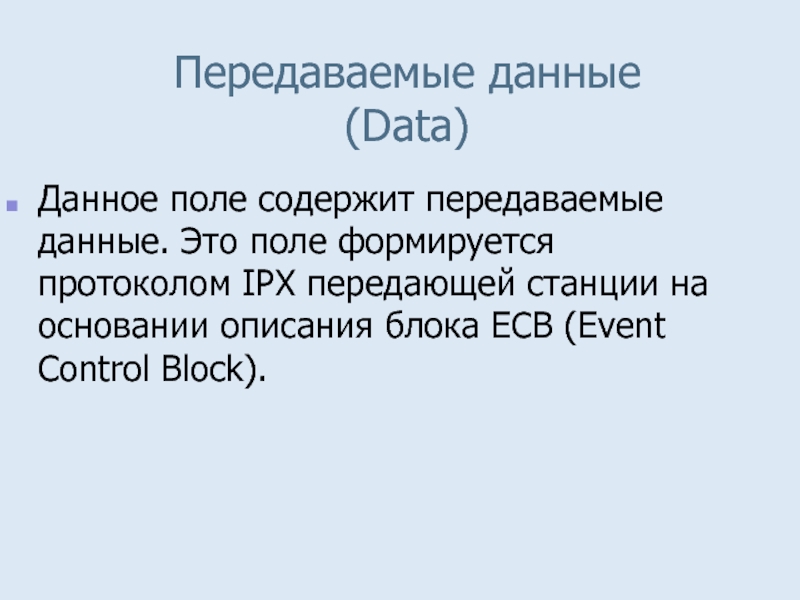 Передаваемые данные (Data)

Данное поле содержит передаваемые данные. Это поле формируется протоколом IPX передающей станции на основании описания блока ECB (Event Control Block).